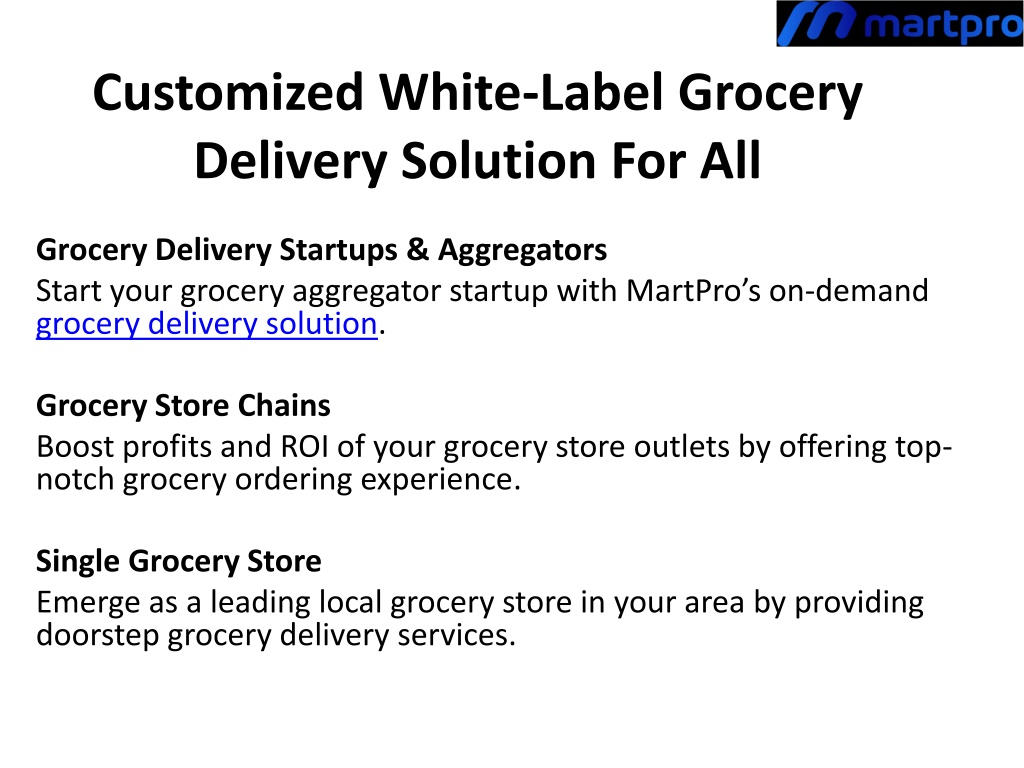 martpro

Customized White-Label Grocery Delivery Solution For All

Grocery Delivery Startups & Aggregators
Start your grocery aggregator startup with MartPro’s on-demand grocery delivery solution.

Grocery Store Chains
Boost profits and ROI of your grocery store outlets by offering top-notch grocery ordering experience.

Single Grocery Store
Emerge as a leading local grocery store in your area by providing doorstep grocery delivery services.